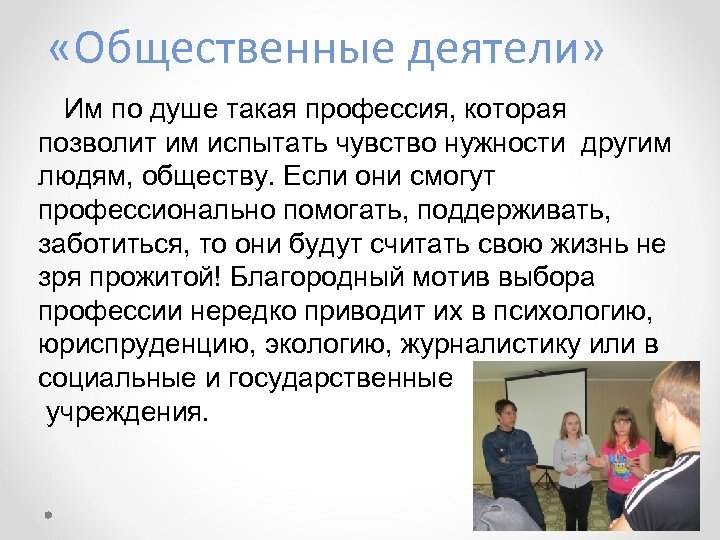 «Общественные деятели»

Им по душе такая профессия, которая позволит им испытать чувство нужности другим людям, обществу. Если они смогут профессионально помогать, поддерживать, заботиться, то они будут считать свою жизнь не зря прожитой! Благородный мотив выбора профессии нередко приводит их в психологию, юриспруденцию, экологию, журналистику или в социальные и государственные учреждения.